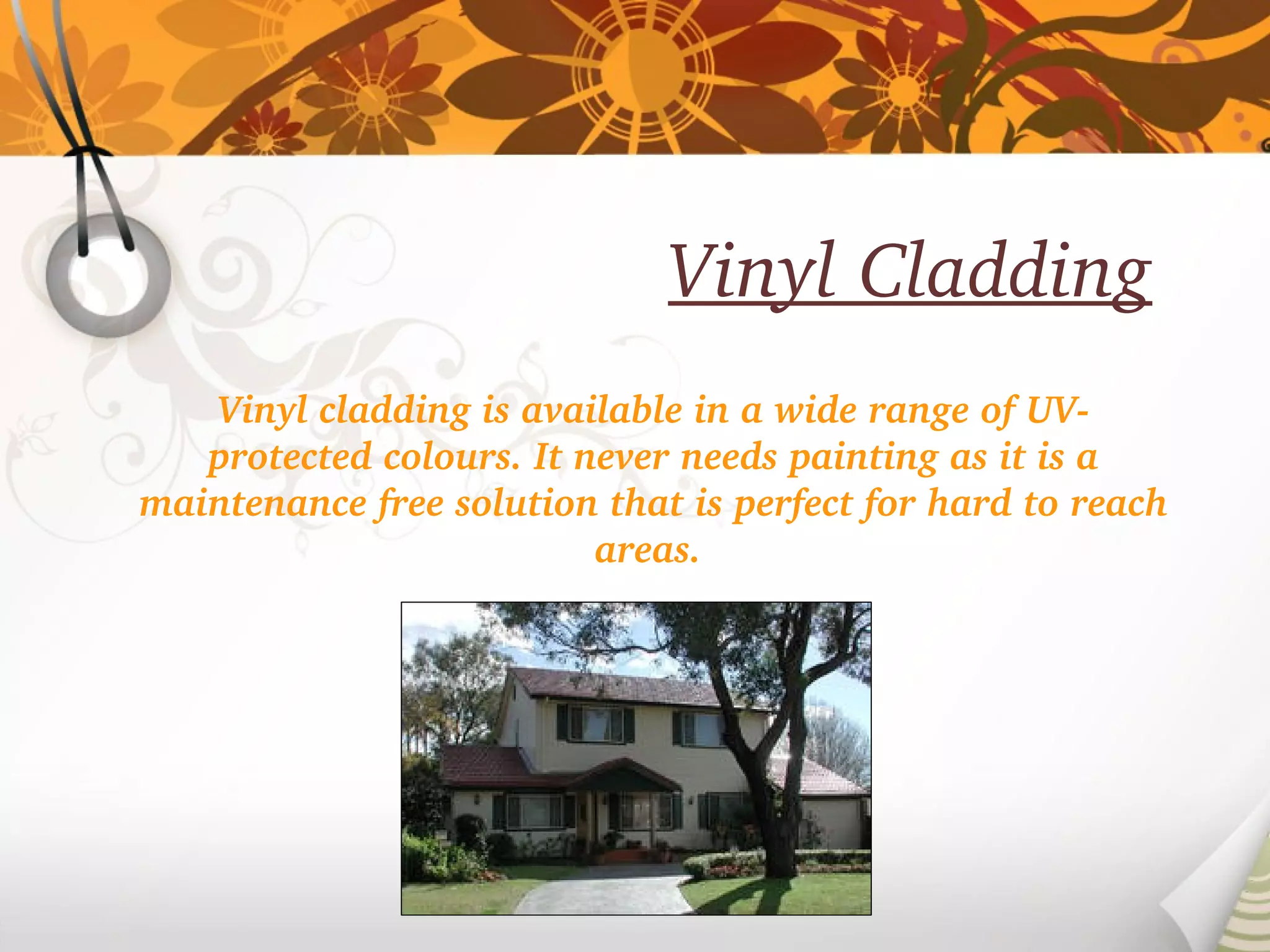 Vinyl Cladding

Vinyl cladding is available in a wide range of UV-protected colours. It never needs painting as it is a maintenance free solution that is perfect for hard to reach areas.